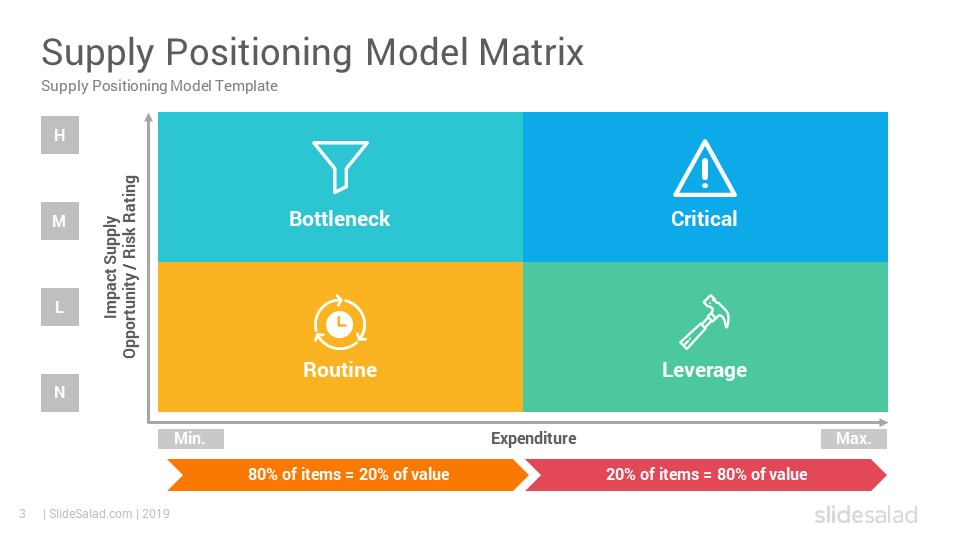 Supply Positioning Model Matrix

Supply Positioning Model Template

H

M

L

N

Impact Supply Opportunity / Risk Rating

Bottleneck

Critical

Routine

Leverage

Min.

Expenditure

Max.

80% of items = 20% of value

20% of items = 80% of value

3 | SlideSalad.com | 2019

slidesalad